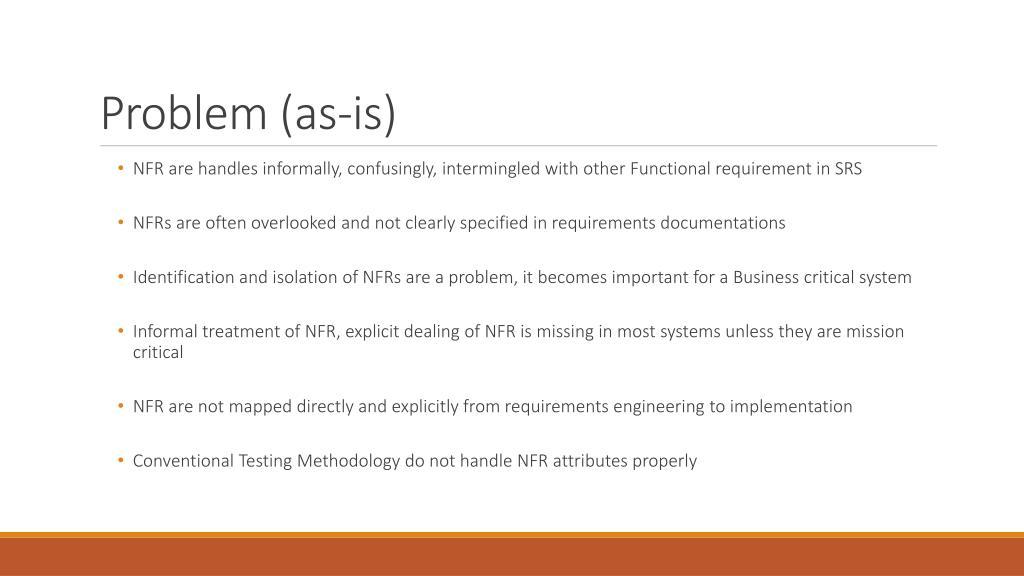 Problem (as-is)

• NFR are handles informally, confusingly, intermingled with other Functional requirement in SRS

• NFRs are often overlooked and not clearly specified in requirements documentations

• Identification and isolation of NFRs are a problem, it becomes important for a Business critical system

• Informal treatment of NFR, explicit dealing of NFR is missing in most systems unless they are mission critical

• NFR are not mapped directly and explicitly from requirements engineering to implementation

• Conventional Testing Methodology do not handle NFR attributes properly